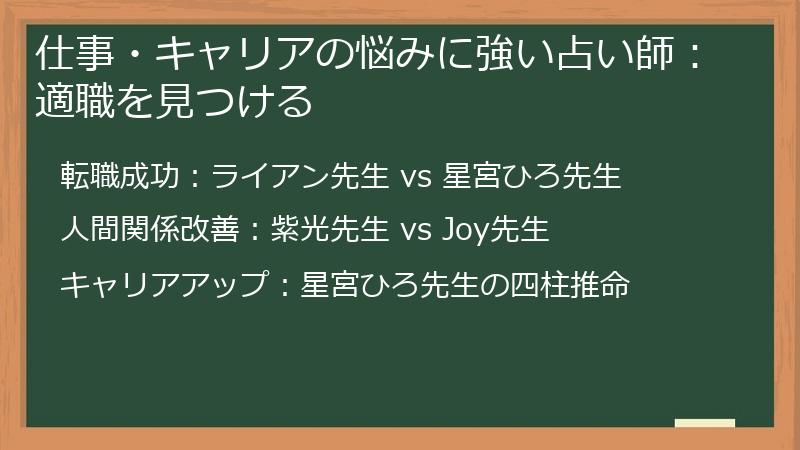 仕事・キャリアの悩みに強い占い師：適職を見つける

転職成功：ライアン先生 vs 星宮ひろ先生

人間関係改善：紫光先生 vs Joy先生

キャリアアップ：星宮ひろ先生の四柱推命